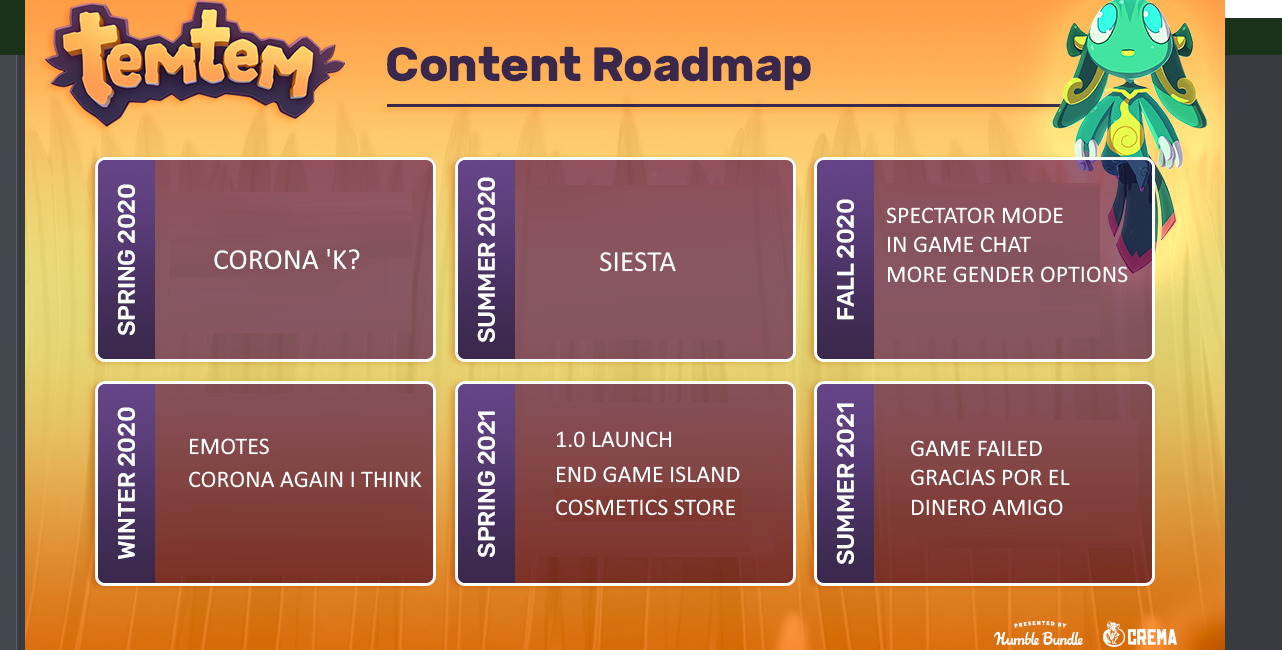 temtem

Content Roadmap

SPRING 2020
CORONA 'K?

SUMMER 2020
SIESTA

FALL 2020
SPECTATOR MODE
IN GAME CHAT
MORE GENDER OPTIONS

WINTER 2020
EMOTES
CORONA AGAIN I THINK

SPRING 2021
1.0 LAUNCH
END GAME ISLAND
COSMETICS STORE

SUMMER 2021
GAME FAILED
GRACIAS POR EL DINERO AMIGO

PRESENTED BY Humble Bundle
CREMA